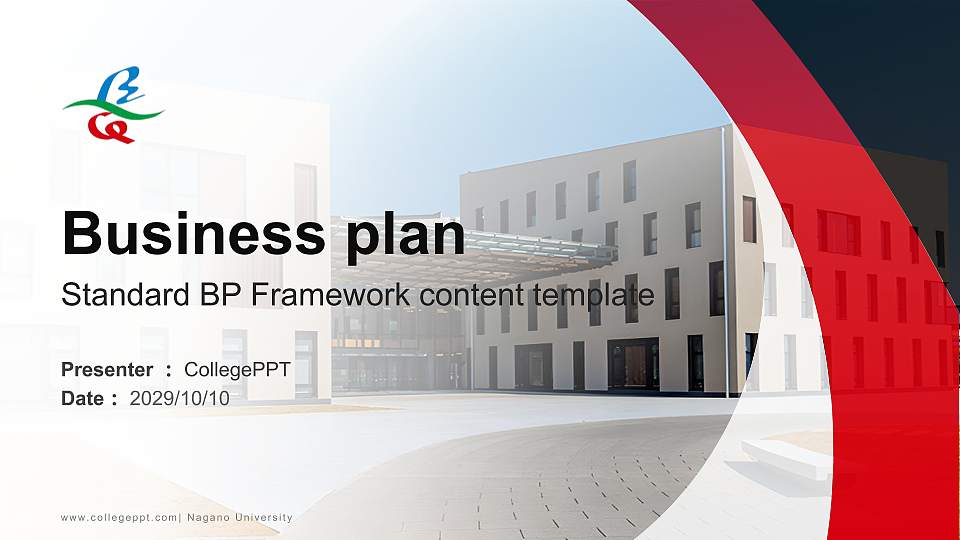 Business plan

Standard BP Framework content template

Presenter ： CollegePPT
Date ： 2029/10/10

www.collegeppt.com| Nagano University